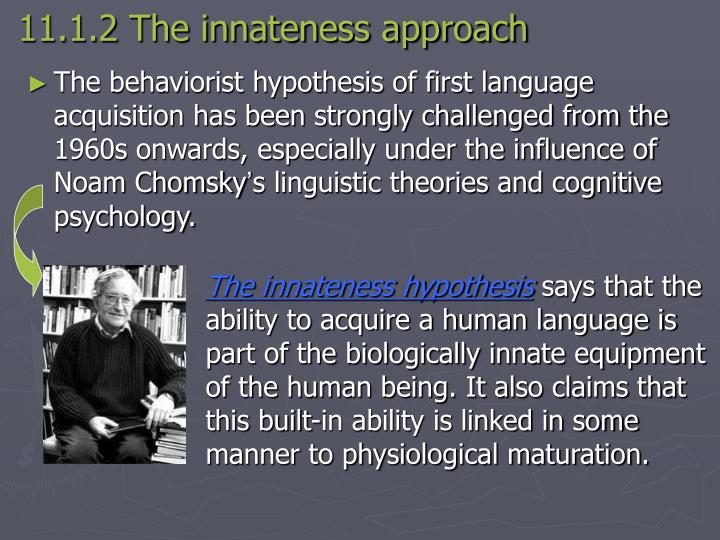 11.1.2 The innateness approach

► The behaviorist hypothesis of first language acquisition has been strongly challenged from the 1960s onwards, especially under the influence of Noam Chomsky's linguistic theories and cognitive psychology.

The innateness hypothesis says that the ability to acquire a human language is part of the biologically innate equipment of the human being. It also claims that this built-in ability is linked in some manner to physiological maturation.